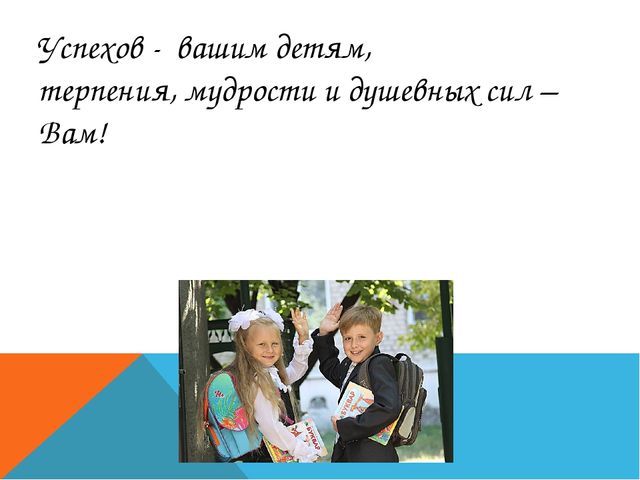 Успехов - вашим детям,
терпения, мудрости и душевных сил –
Вам!

БУКВАР

БУКВАР